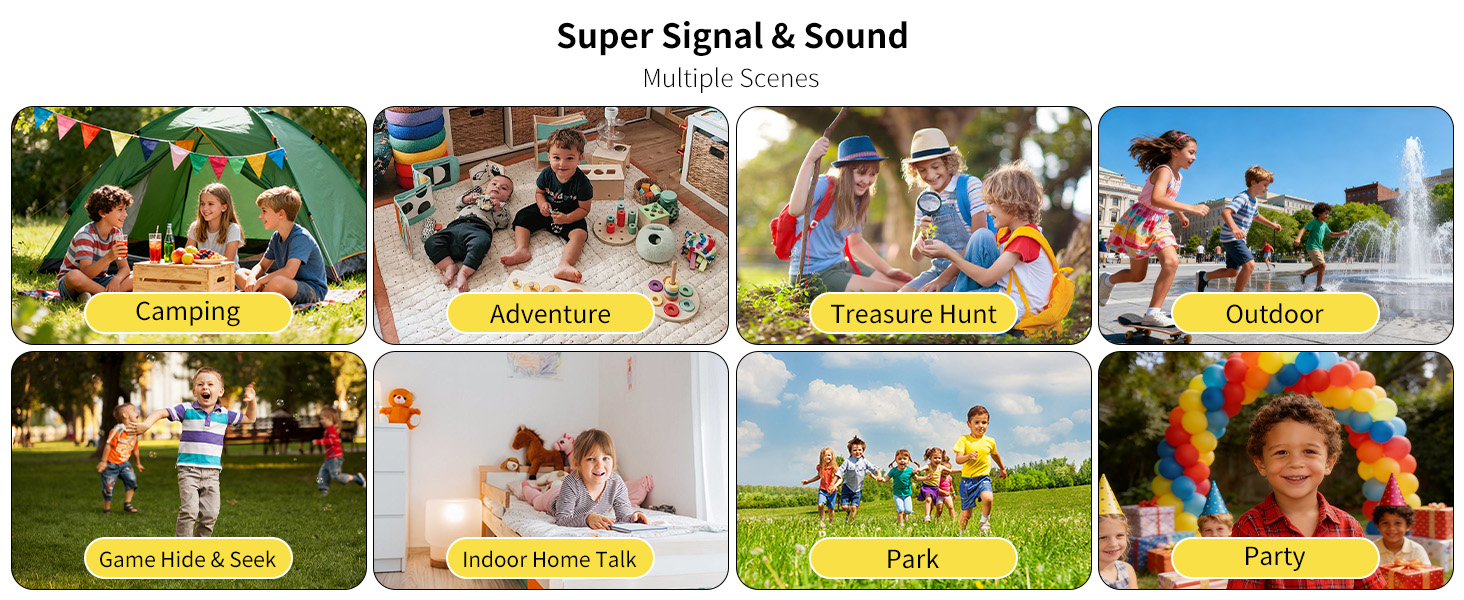 Super Signal & Sound
Multiple Scenes

Camping

Adventure

Treasure Hunt

Outdoor

Game Hide & Seek

Indoor Home Talk

Park

Party